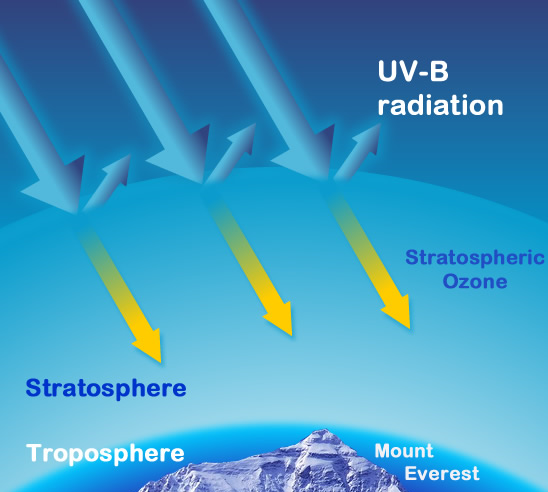 UV-B radiation

Stratospheric Ozone

Stratosphere

Troposphere

Mount Everest